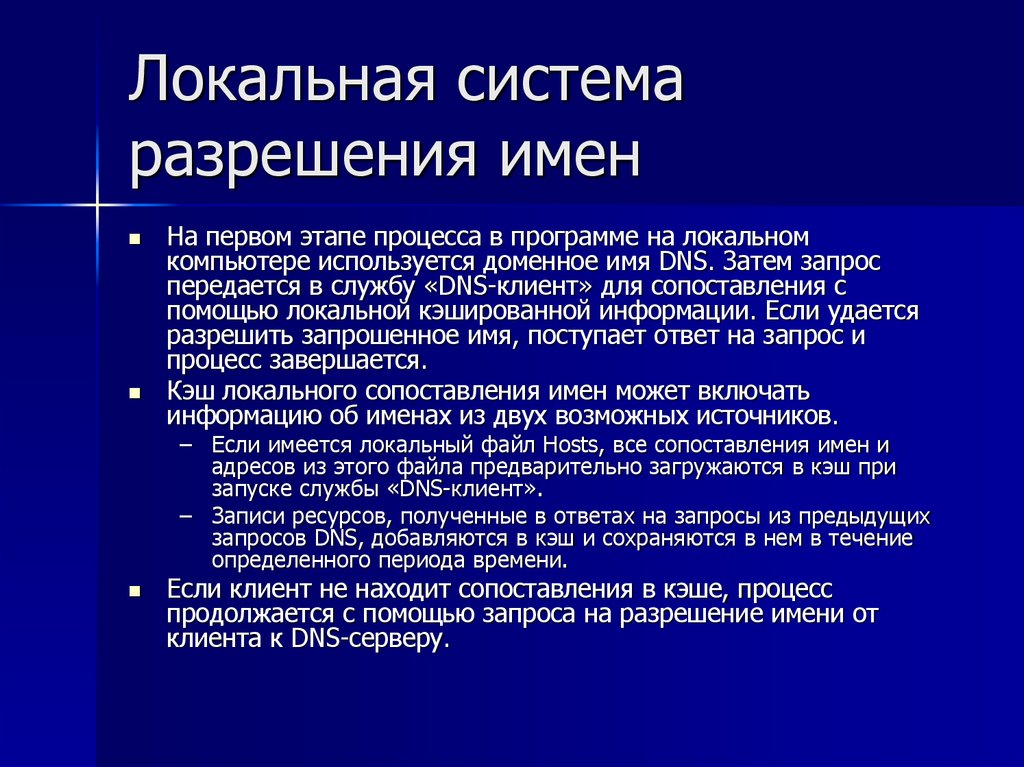 Локальная система разрешения имен

▪ На первом этапе процесса в программе на локальном компьютере используется доменное имя DNS. Затем запрос передается в службу «DNS-клиент» для сопоставления с помощью локальной кэшированной информации. Если удается разрешить запрошенное имя, поступает ответ на запрос и процесс завершается.

▪ Кэш локального сопоставления имен может включать информацию об именах из двух возможных источников.

– Если имеется локальный файл Hosts, все сопоставления имен и адресов из этого файла предварительно загружаются в кэш при запуске службы «DNS-клиент».

– Записи ресурсов, полученные в ответах на запросы из предыдущих запросов DNS, добавляются в кэш и сохраняются в нем в течение определенного периода времени.

▪ Если клиент не находит сопоставления в кэше, процесс продолжается с помощью запроса на разрешение имени от клиента к DNS-серверу.